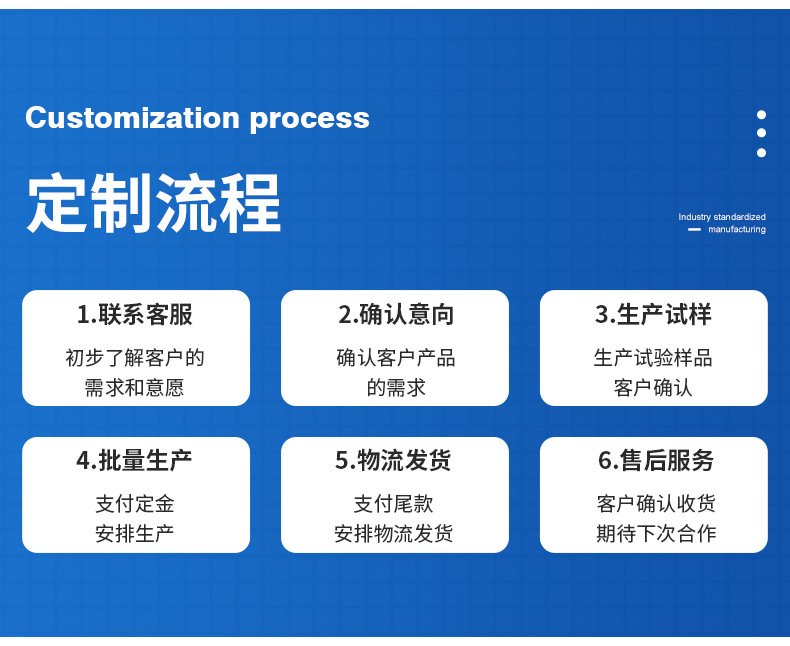 Customization process

定制流程

Industry standardized manufacturing

1.联系客服

初步了解客户的需求和意愿

2.确认意向

确认客户产品的需求

3.生产试样

生产试验样品客户确认

4.批量生产

支付定金安排生产

5.物流发货

支付尾款安排物流发货

6.售后服务

客户确认收货期待下次合作